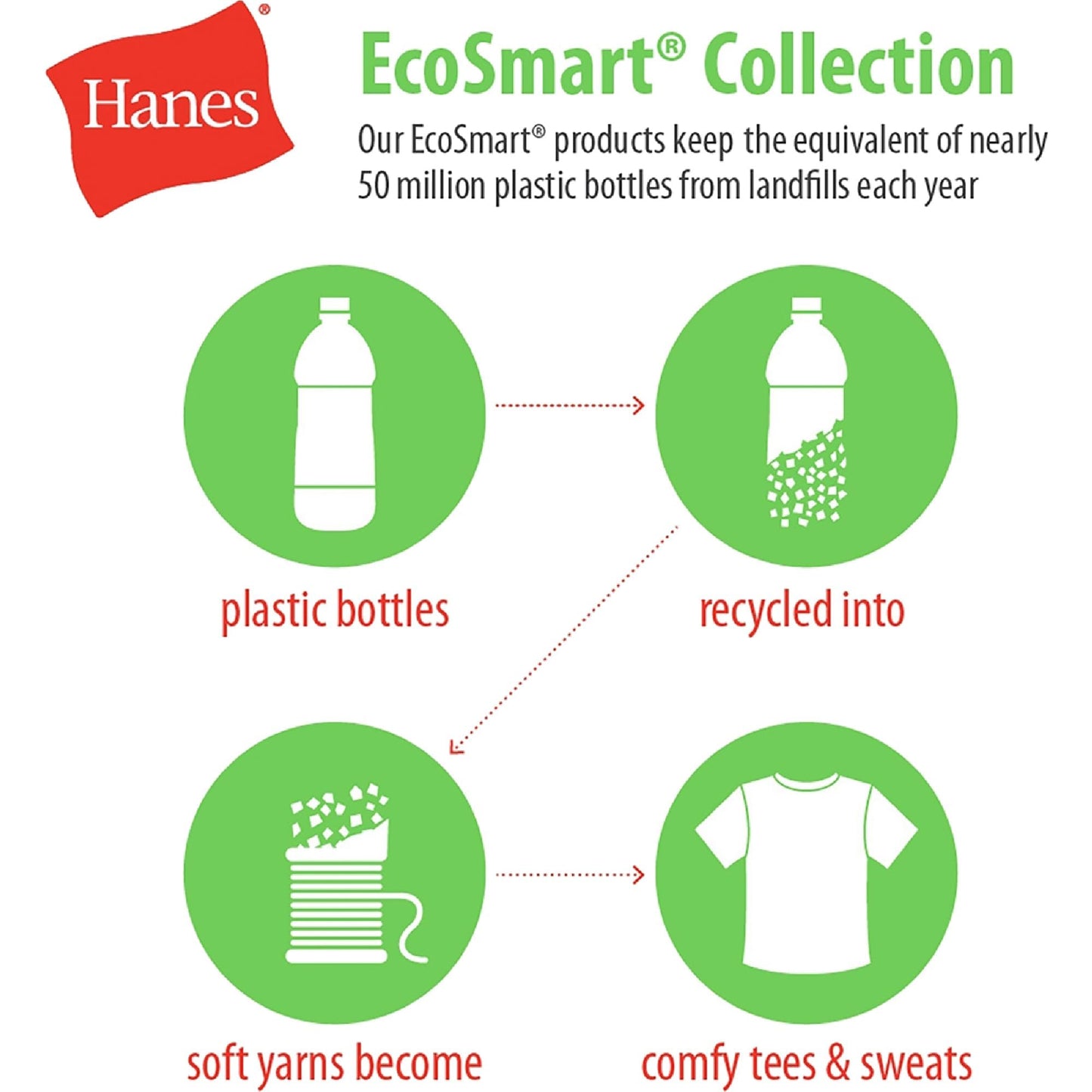 Hanes®

EcoSmart® Collection

Our EcoSmart® products keep the equivalent of nearly 50 million plastic bottles from landfills each year

plastic bottles

recycled into

soft yarns become

comfy tees & sweats